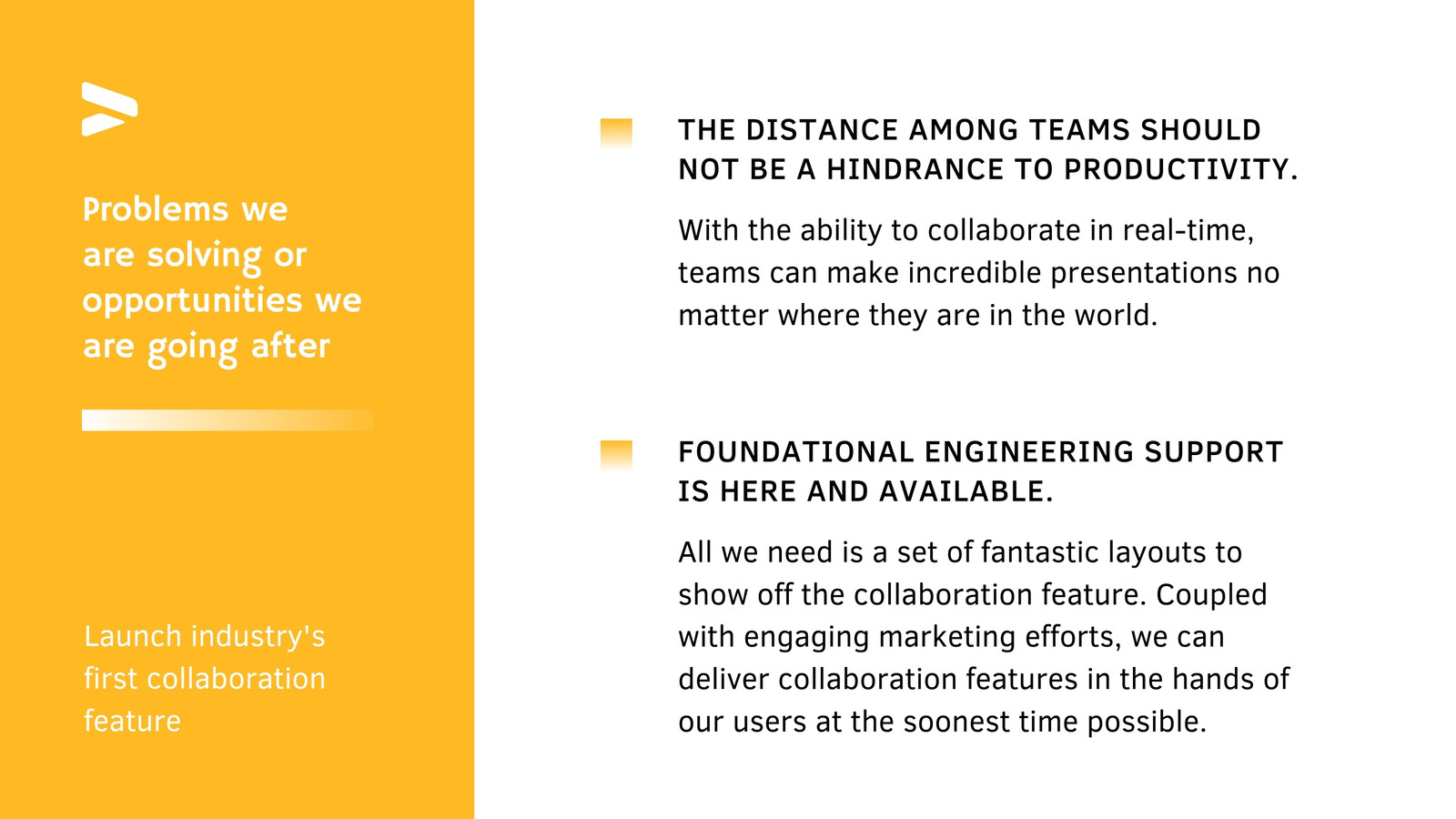 Problems we are solving or opportunities we are going after

Launch industry's first collaboration feature

THE DISTANCE AMONG TEAMS SHOULD NOT BE A HINDRANCE TO PRODUCTIVITY.

With the ability to collaborate in real-time, teams can make incredible presentations no matter where they are in the world.

FOUNDATIONAL ENGINEERING SUPPORT IS HERE AND AVAILABLE.

All we need is a set of fantastic layouts to show off the collaboration feature. Coupled with engaging marketing efforts, we can deliver collaboration features in the hands of our users at the soonest time possible.